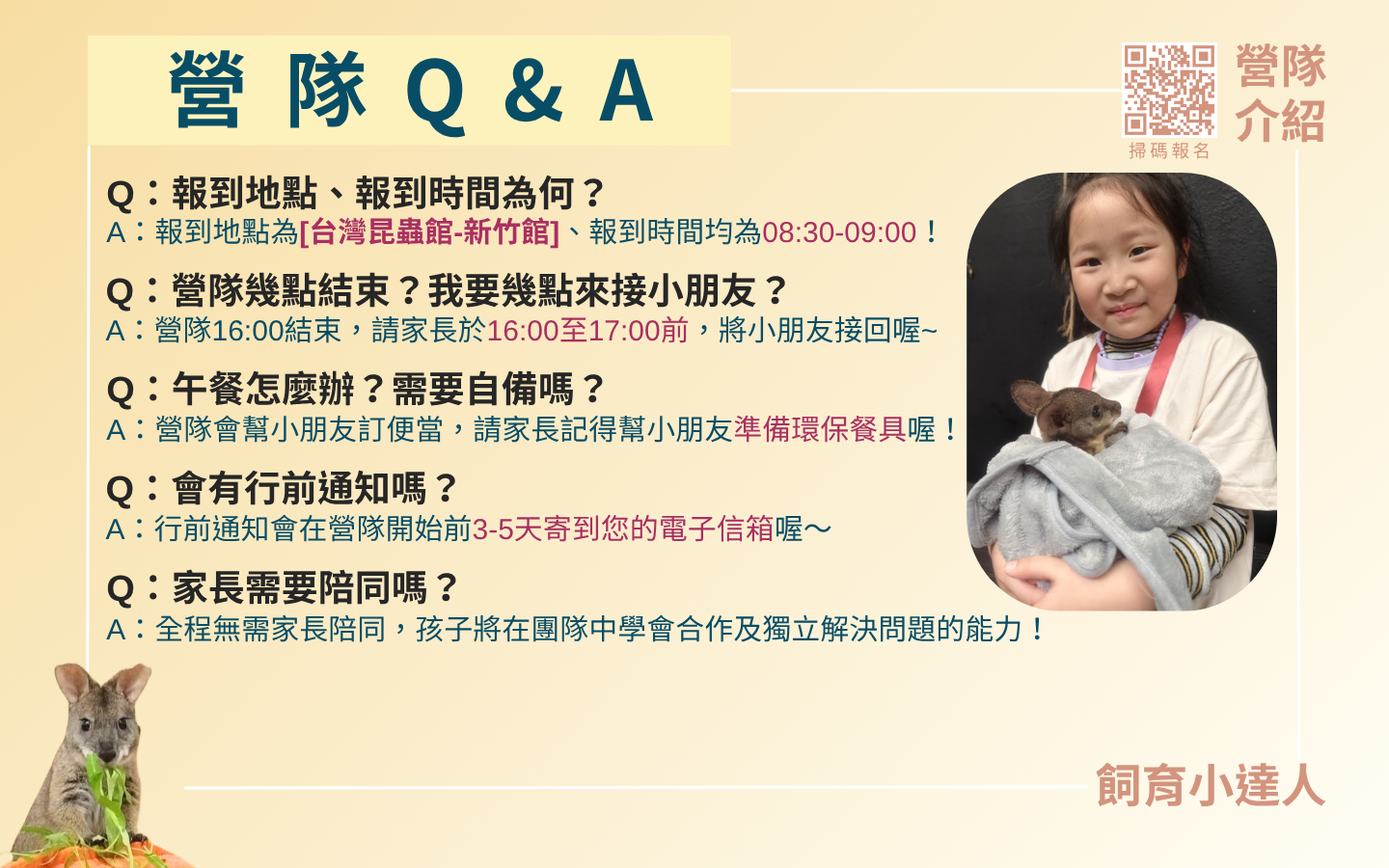 營 隊 Q & A

掃碼報名

營隊介紹

Q：報到地點、報到時間為何？
A：報到地點為[台灣昆蟲館-新竹館]、報到時間均為08:30-09:00！

Q：營隊幾點結束？我要幾點來接小朋友？
A：營隊16:00結束，請家長於16:00至17:00前，將小朋友接回喔~

Q：午餐怎麼辦？需要自備嗎？
A：營隊會幫小朋友訂便當，請家長記得幫小朋友準備環保餐具喔！

Q：會有行前通知嗎？
A：行前通知會在營隊開始前3-5天寄到您的電子信箱喔～

Q：家長需要陪同嗎？
A：全程無需家長陪同，孩子將在團隊中學會合作及獨立解決問題的能力！

飼育小達人